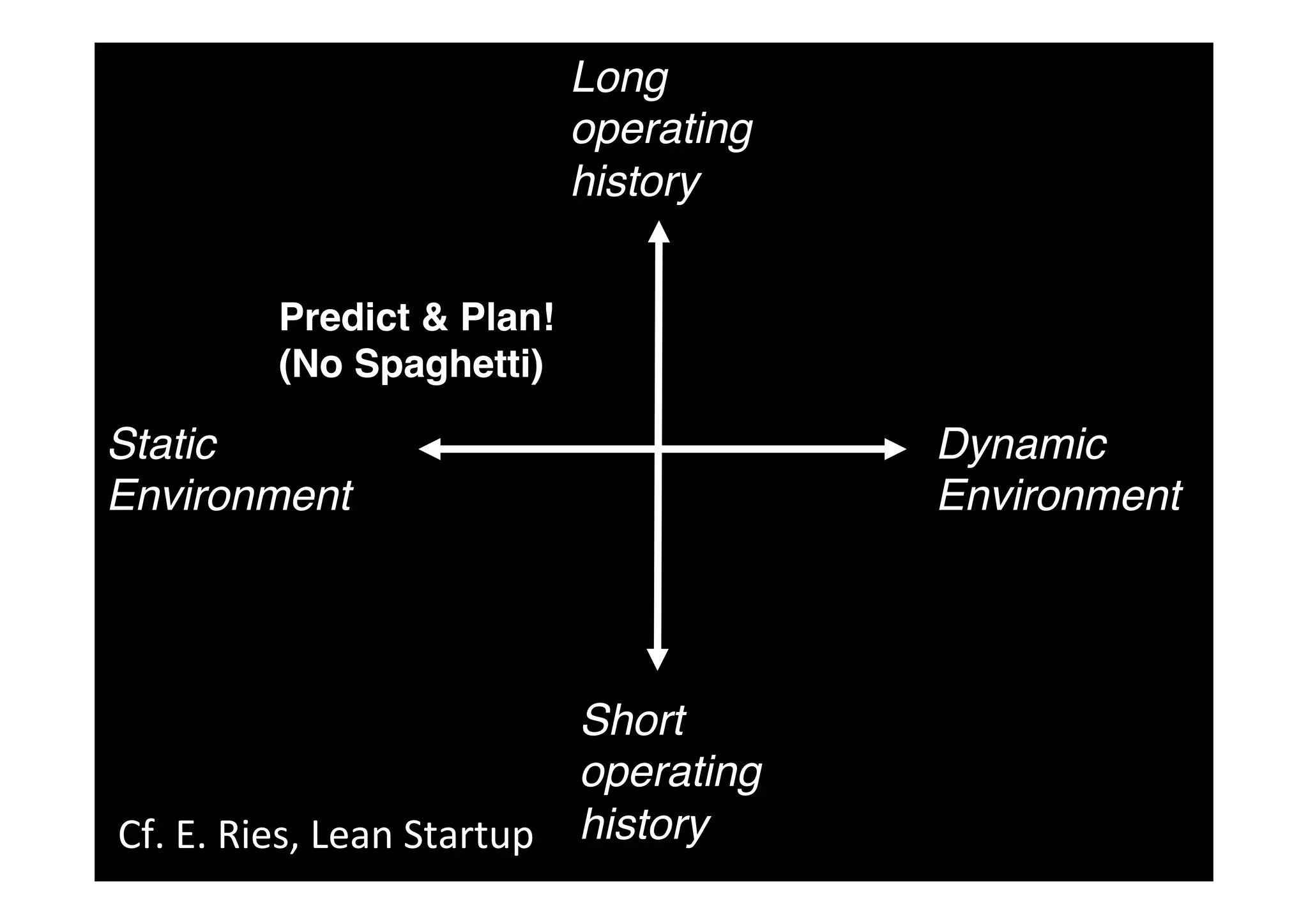 Long operating history

Predict & Plan!
(No Spaghetti)

Static Environment

Dynamic Environment

Short operating history

Cf. E. Ries, Lean Startup